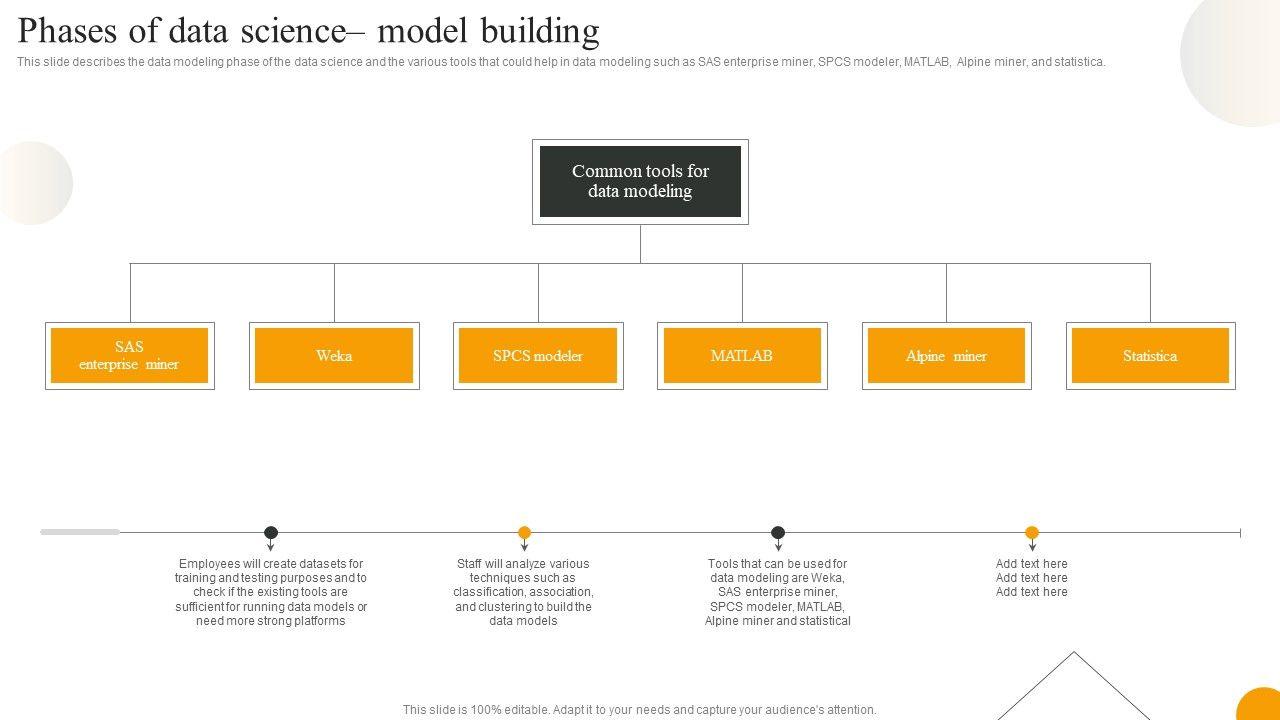 Phases of data science– model building

This slide describes the data modeling phase of the data science and the various tools that could help in data modeling such as SAS enterprise miner, SPCS modeler, MATLAB, Alpine miner, and statistica.

Common tools for data modeling

SAS enterprise miner

Weka

SPCS modeler

MATLAB

Alpine miner

Statistica

Employees will create datasets for training and testing purposes and to check if the existing tools are sufficient for running data models or need more strong platforms

Staff will analyze various techniques such as classification, association, and clustering to build the data models

Tools that can be used for data modeling are Weka, SAS enterprise miner, SPCS modeler, MATLAB, Alpine miner and statistical

Add text here
Add text here
Add text here

This slide is 100% editable. Adapt it to your needs and capture your audience's attention.